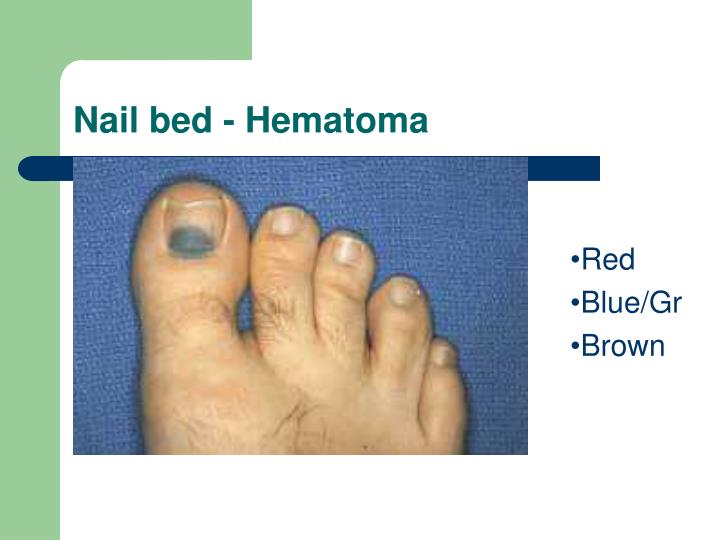 Nail bed - Hematoma

•Red
•Blue/Gr
•Brown